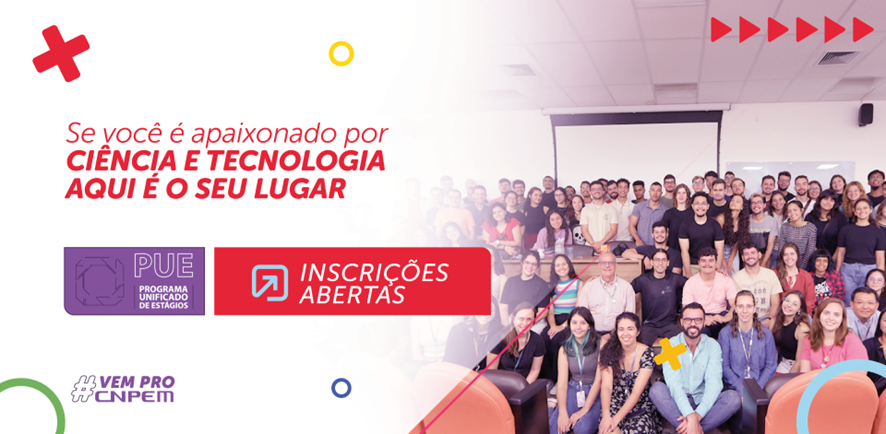 Se você é apaixonado por
CIÊNCIA E TECNOLOGIA
AQUI É O SEU LUGAR

PUE
PROGRAMA UNIFICADO DE ESTÁGIOS

INSCRIÇÕES ABERTAS

#VEM PRO CNPEM